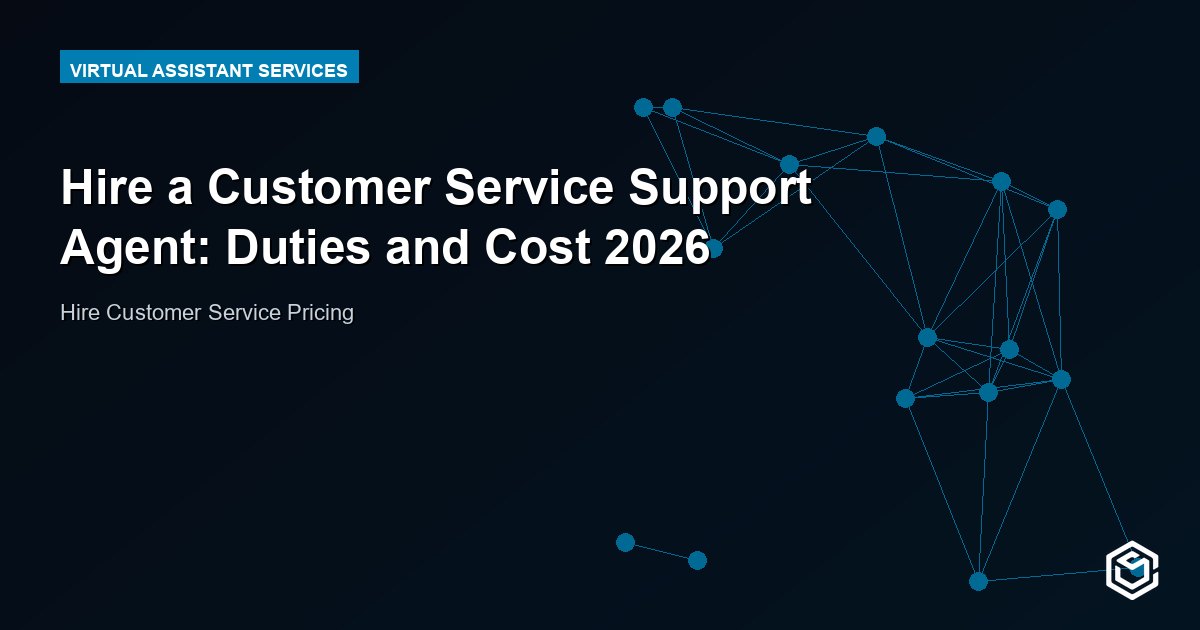 VIRTUAL ASSISTANT SERVICES

Hire a Customer Service Support Agent: Duties and Cost 2026

Hire Customer Service Pricing